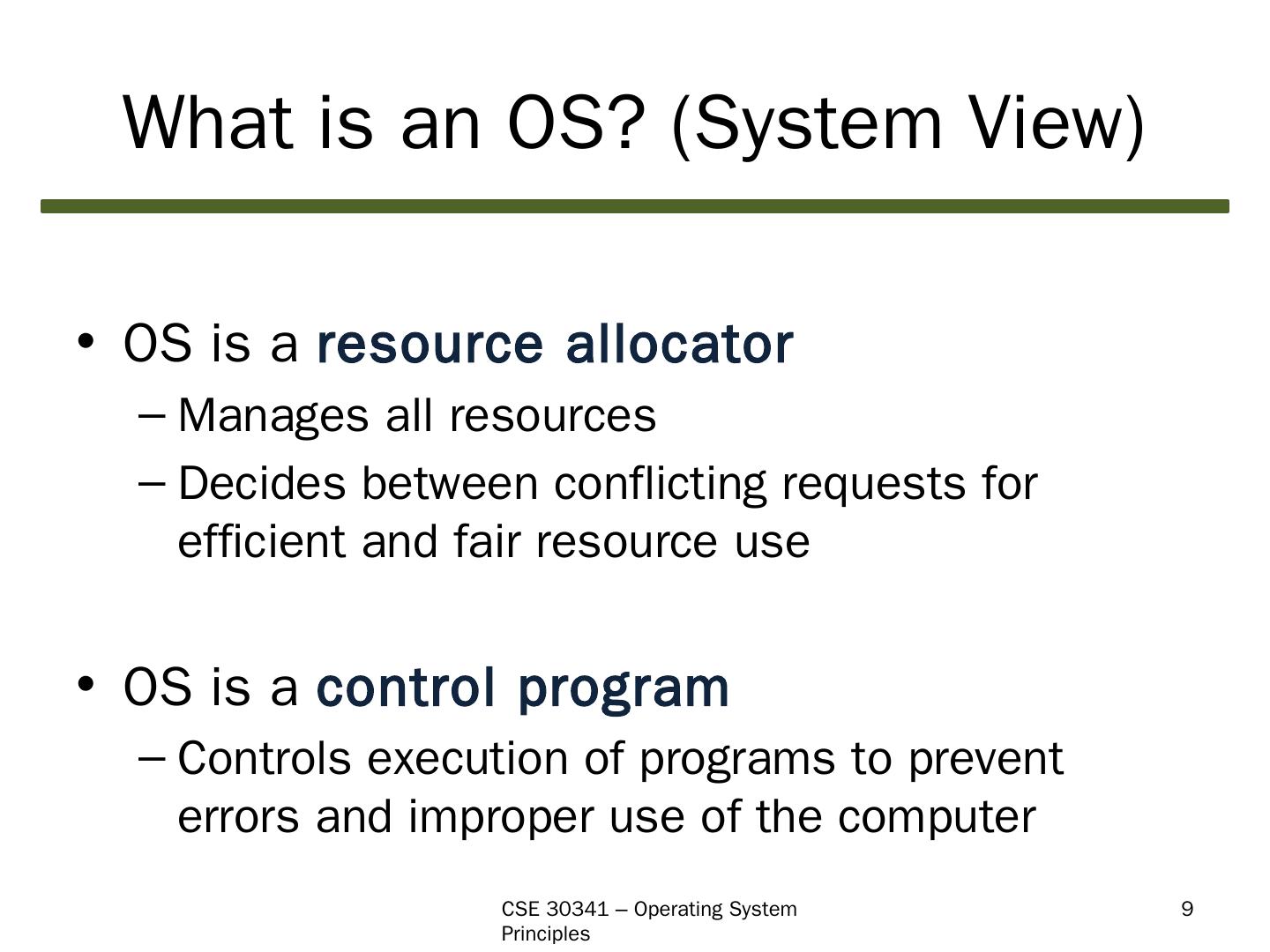 What is an OS? (System View)

• OS is a resource allocator
– Manages all resources
– Decides between conflicting requests for efficient and fair resource use

• OS is a control program
– Controls execution of programs to prevent errors and improper use of the computer

CSE 30341 – Operating System Principles

9